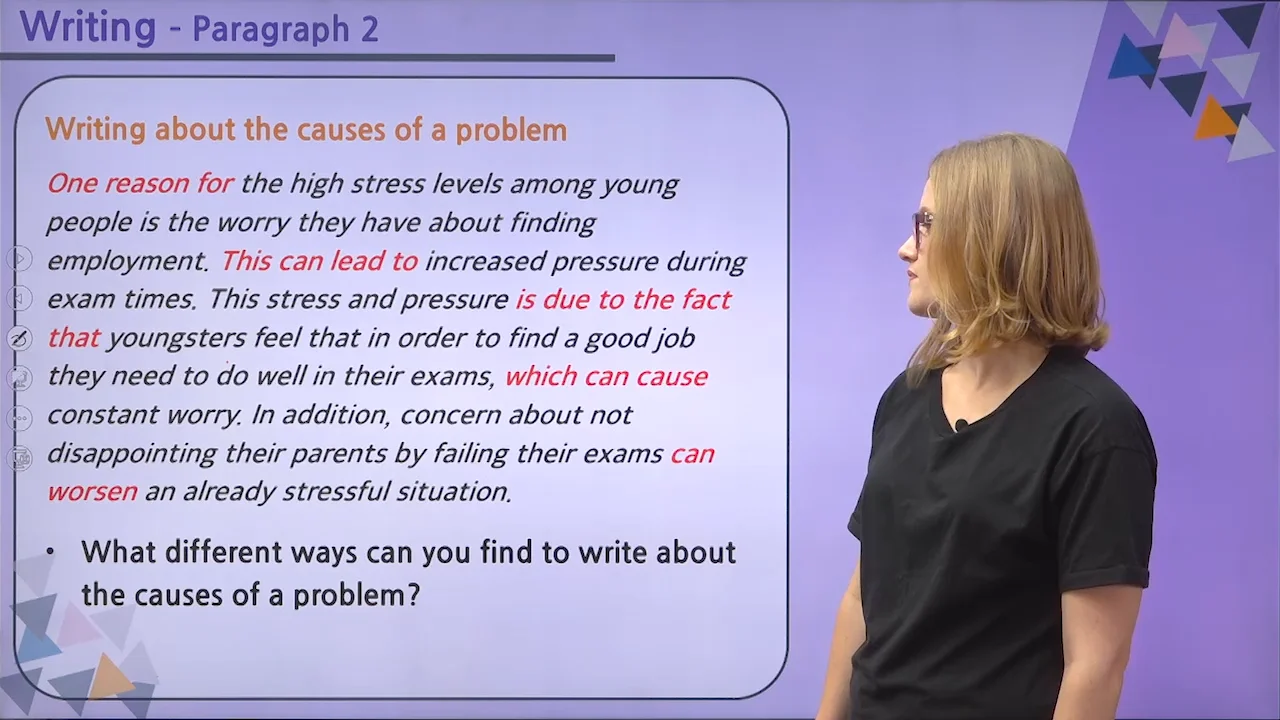 Writing - Paragraph 2

Writing about the causes of a problem

One reason for the high stress levels among young people is the worry they have about finding employment. This can lead to increased pressure during exam times. This stress and pressure is due to the fact that youngsters feel that in order to find a good job they need to do well in their exams, which can cause constant worry. In addition, concern about not disappointing their parents by failing their exams can worsen an already stressful situation.

• What different ways can you find to write about the causes of a problem?